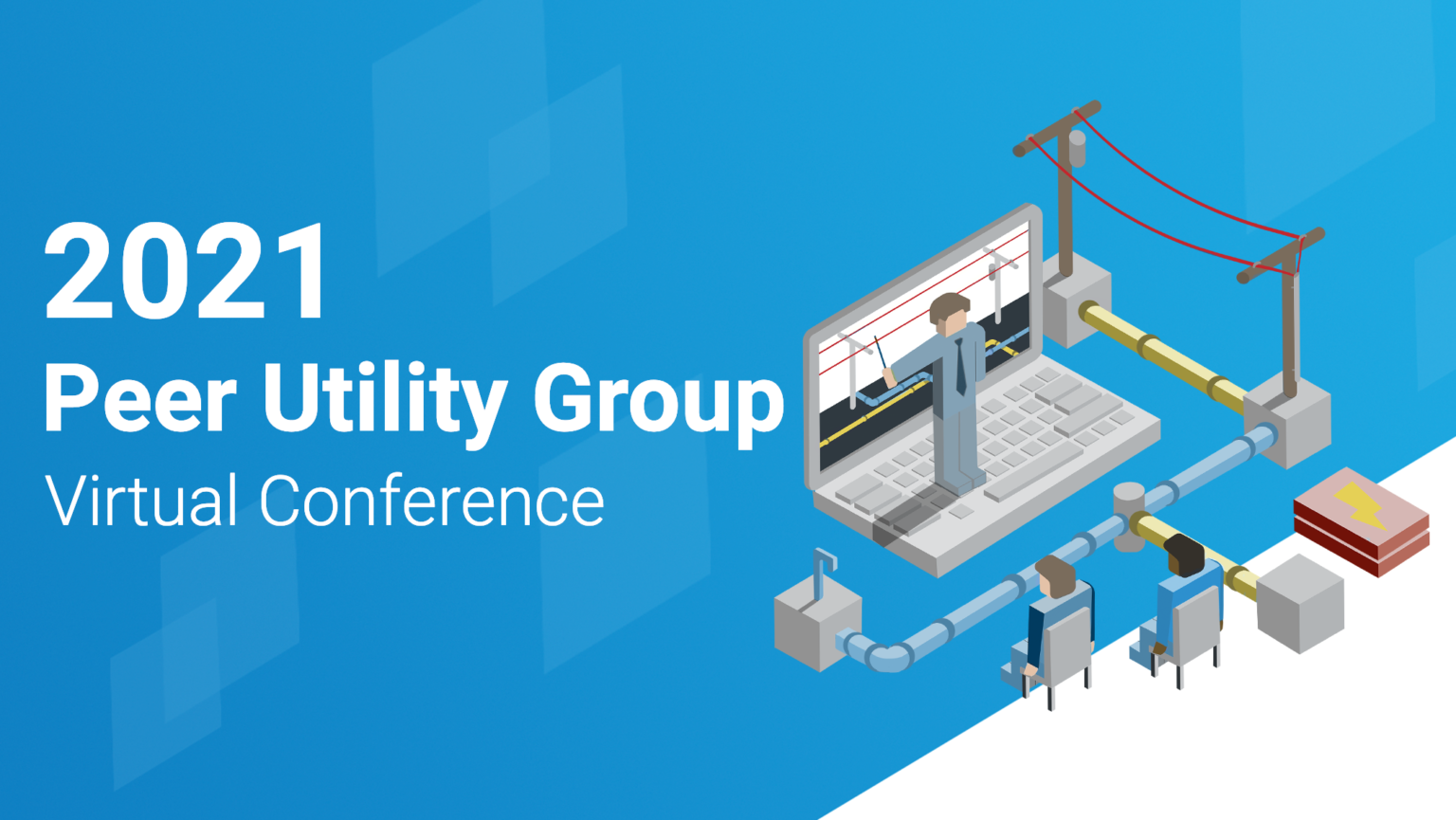 2021
Peer Utility Group
Virtual Conference